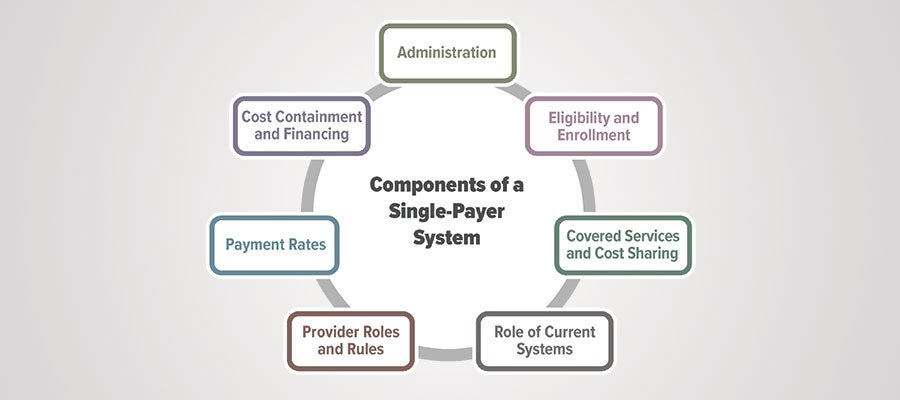 Components of a Single-Payer System

Administration

Eligibility and Enrollment

Covered Services and Cost Sharing

Role of Current Systems

Provider Roles and Rules

Payment Rates

Cost Containment and Financing